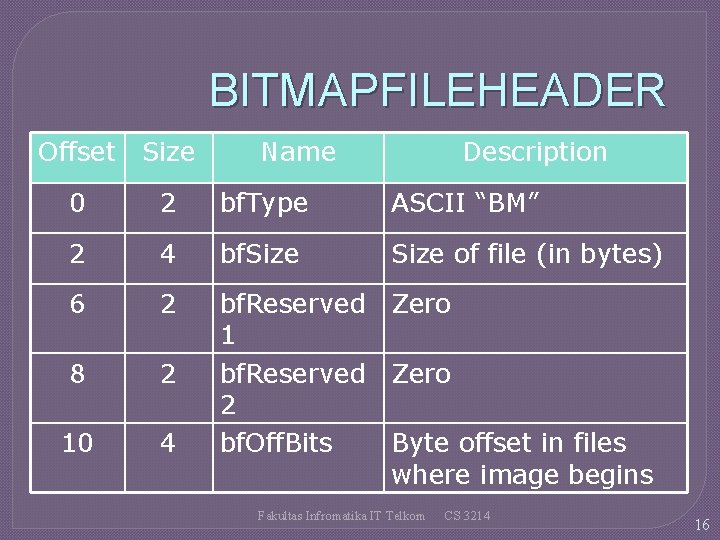 BITMAPFILEHEADER

| Offset | Size | Name | Description |
|---|---|---|---|
| 0 | 2 | bfType | ASCII “BM” |
| 2 | 4 | bfSize | Size of file (in bytes) |
| 6 | 2 | bfReserved 1 | Zero |
| 8 | 2 | bfReserved 2 | Zero |
| 10 | 4 | bfOffBits | Byte offset in files where image begins |

Fakultas Infromatika IT Telkom CS 3214

16